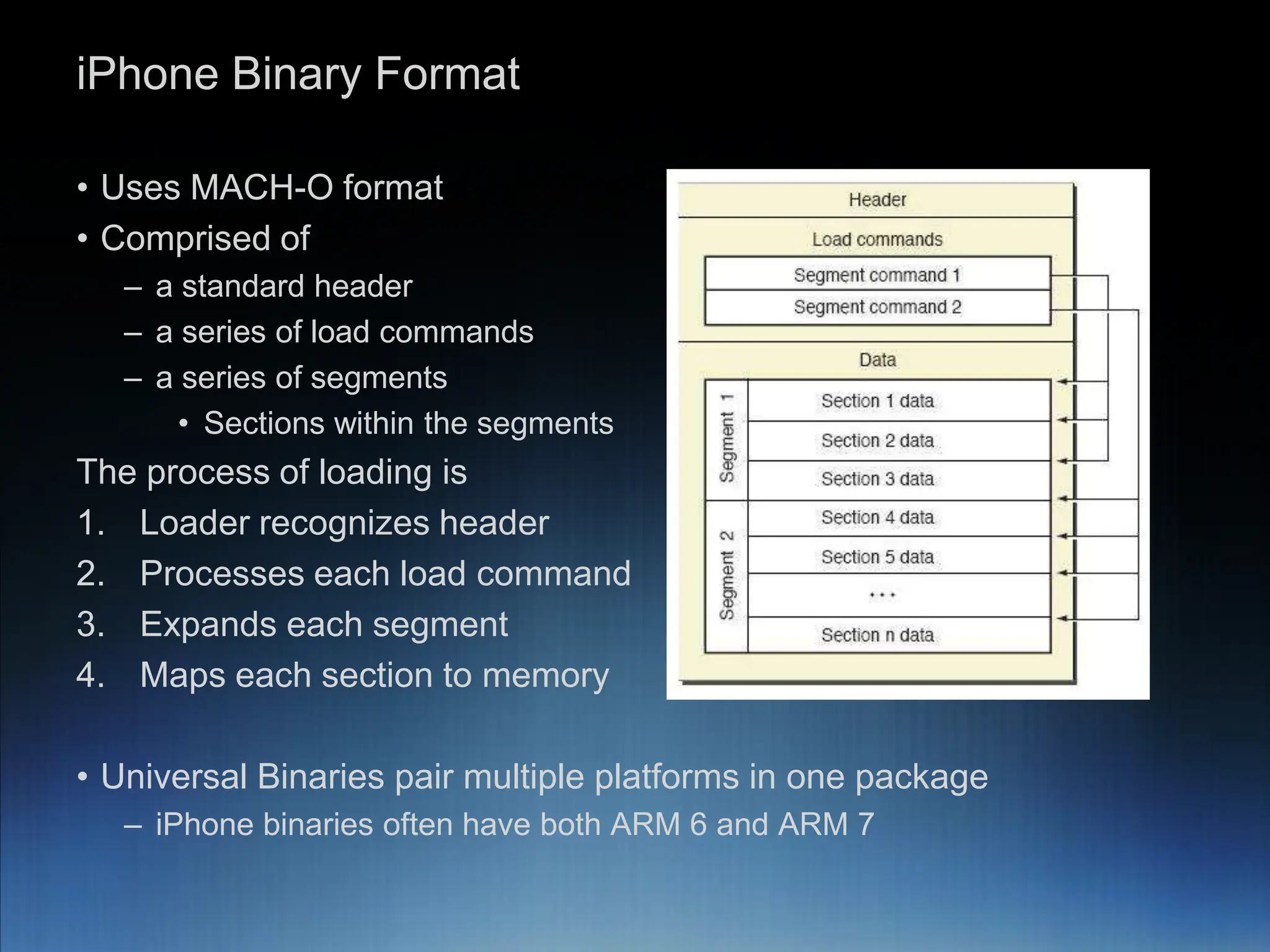 iPhone Binary Format

• Uses MACH-O format
• Comprised of
– a standard header
– a series of load commands
– a series of segments
• Sections within the segments

The process of loading is
1. Loader recognizes header
2. Processes each load command
3. Expands each segment
4. Maps each section to memory

Header
Load commands
Segment command 1
Segment command 2
Data
Segment 1
Section 1 data
Section 2 data
Section 3 data
Segment 2
Section 4 data
Section 5 data
...
Section n data

• Universal Binaries pair multiple platforms in one package
– iPhone binaries often have both ARM 6 and ARM 7